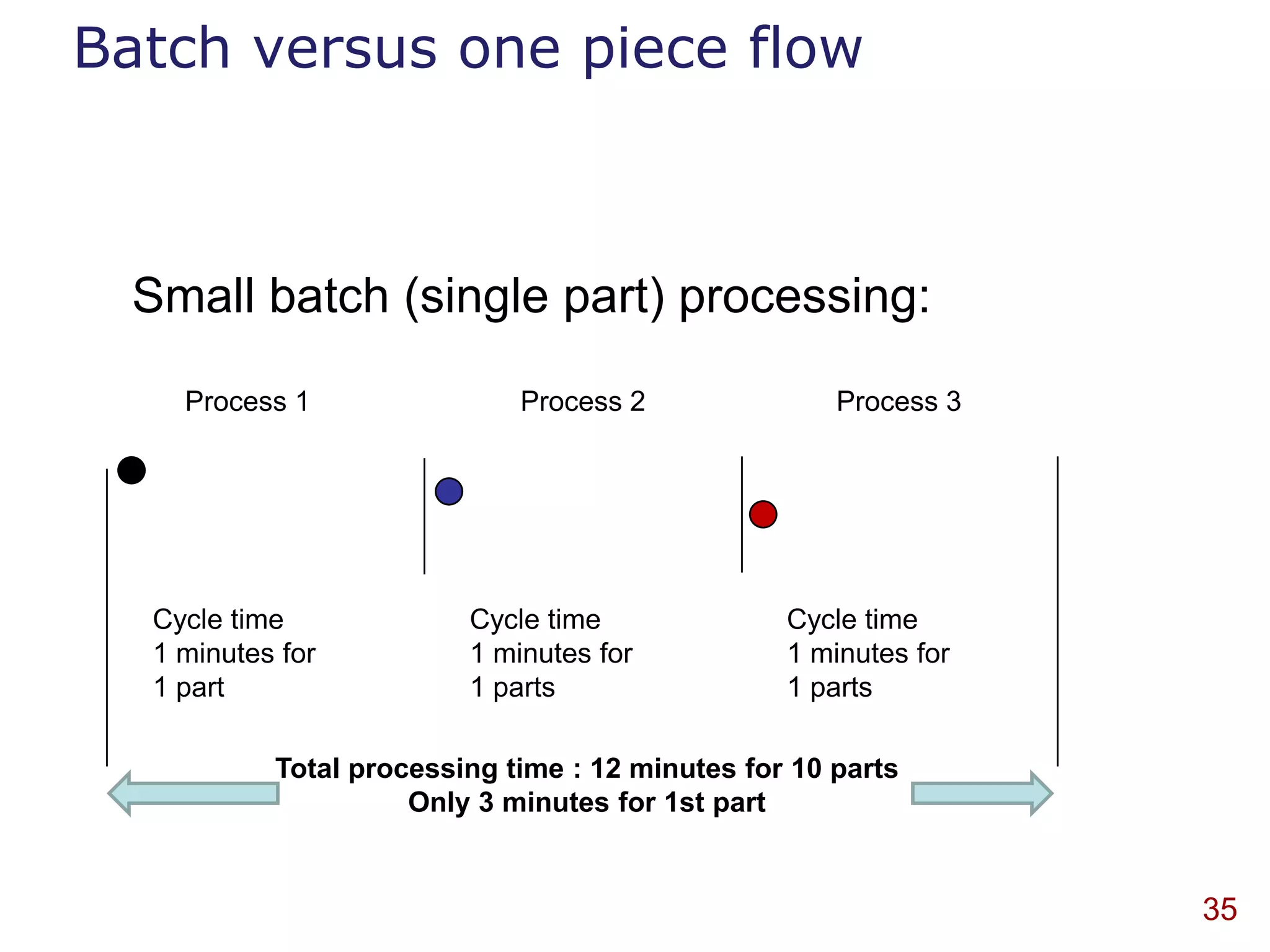 Batch versus one piece flow

Small batch (single part) processing:

Process 1

Process 2

Process 3

Cycle time
1 minutes for
1 part

Cycle time
1 minutes for
1 parts

Cycle time
1 minutes for
1 parts

Total processing time : 12 minutes for 10 parts
Only 3 minutes for 1st part

35